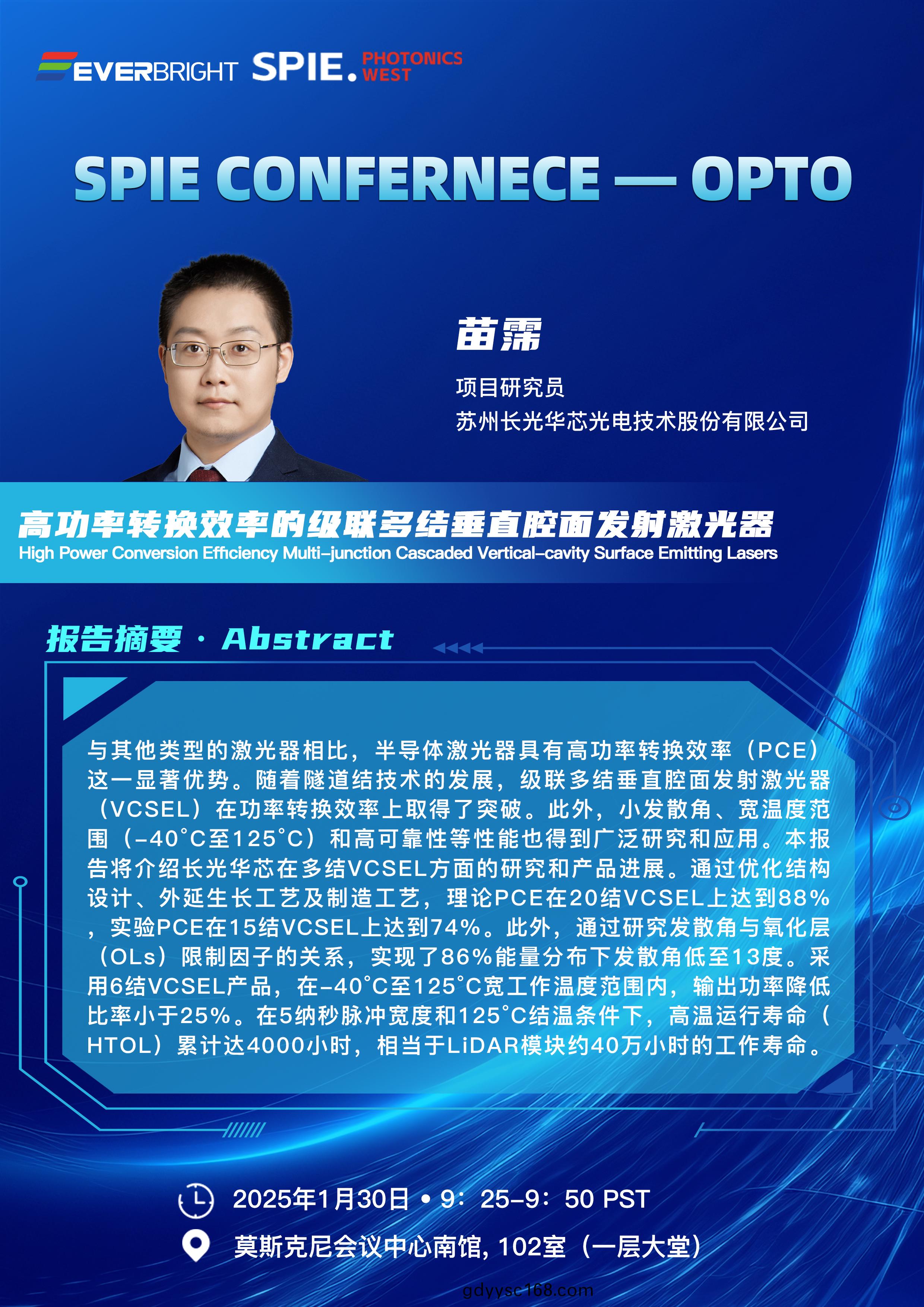 EVERBRIGHT SPIE. PHOTONICS WEST

SPIE CONFERNECE — OPTO

苗霈

项目研究员
苏州长光华芯光电技术股份有限公司

高功率转换效率的级联多结垂直腔面发射激光器
High Power Conversion Efficiency Multi-junction Cascaded Vertical-cavity Surface Emitting Lasers

报告摘要 · Abstract

与其他类型的激光器相比，半导体激光器具有高功率转换效率（PCE）这一显著优势。随着隧道结技术的发展，级联多结垂直腔面发射激光器（VCSEL）在功率转换效率上取得了突破。此外，小发散角、宽温度范围（-40°C至125°C）和高可靠性等性能也得到广泛研究和应用。本报告将介绍长光华芯在多结VCSEL方面的研究和产品进展。通过优化结构设计、外延生长工艺及制造工艺，理论PCE在20结VCSEL上达到88%，实验PCE在15结VCSEL上达到74%。此外，通过研究发散角与氧化层（OLs）限制因子的关系，实现了86%能量分布下发散角低至13度。采用6结VCSEL产品，在-40°C至125°C宽工作温度范围内，输出功率降低比率小于25%。在5纳秒脉冲宽度和125°C结温条件下，高温运行寿命（HTOL）累计达4000小时，相当于LiDAR模块约40万小时的工作寿命。

2025年1月30日 • 9：25-9：50 PST

莫斯克尼会议中心南馆, 102室（一层大堂）

gdyysc168.com